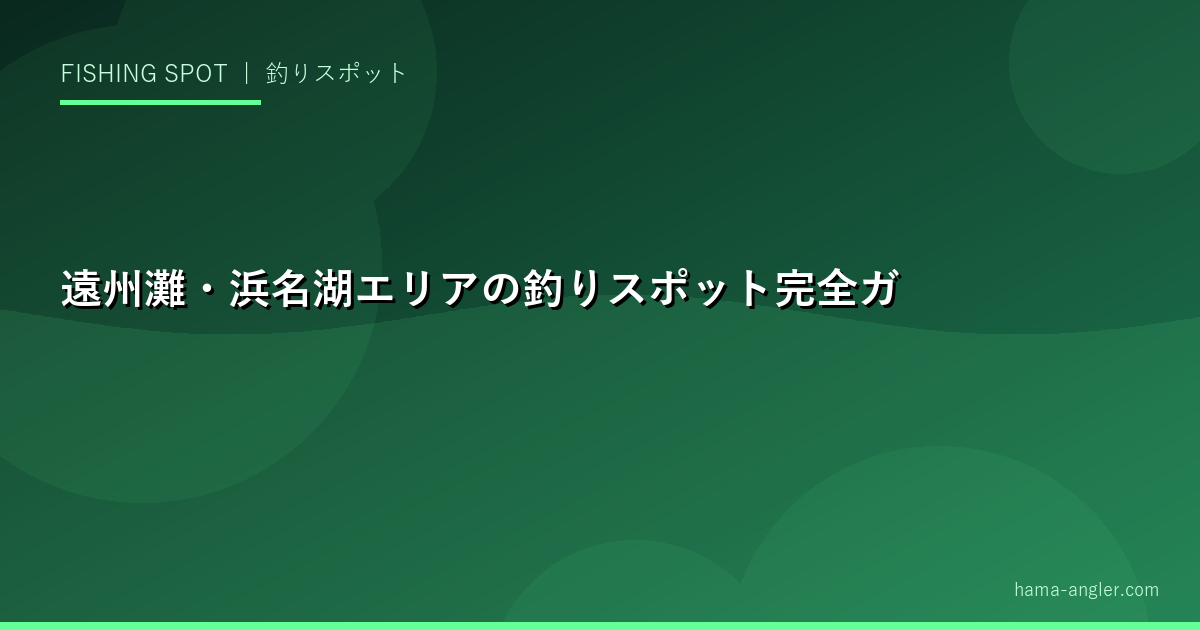 FISHING SPOT ｜ 釣りスポット

遠州灘・浜名湖エリアの釣りスポット完全ガ

hama-angler.com